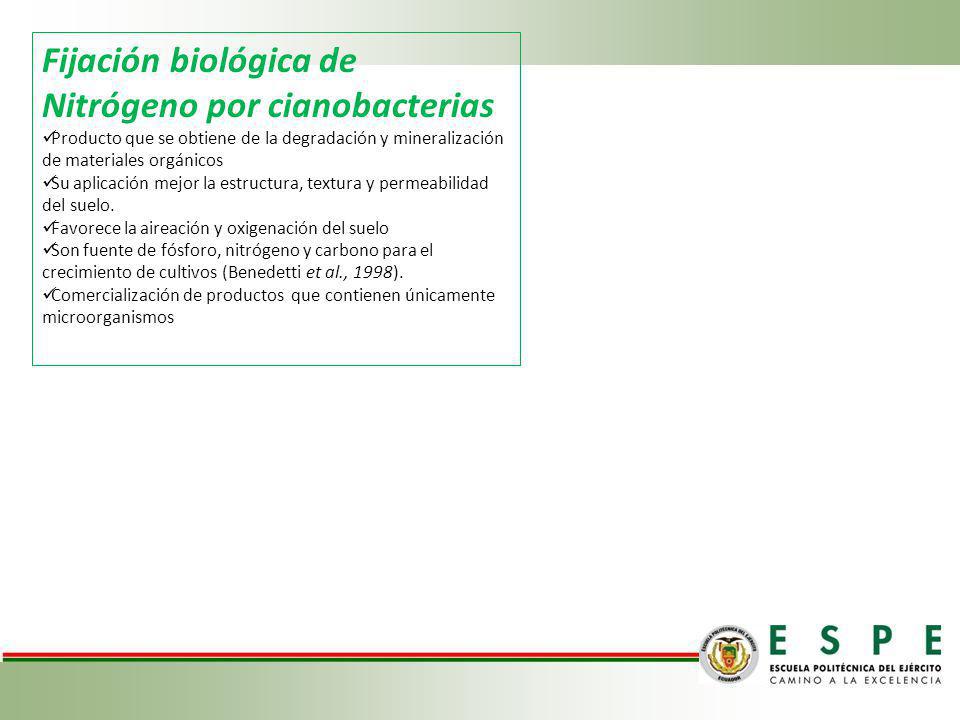 Fijación biológica de Nitrógeno por cianobacterias

✓Producto que se obtiene de la degradación y mineralización de materiales orgánicos
✓Su aplicación mejor la estructura, textura y permeabilidad del suelo.
✓Favorece la aireación y oxigenación del suelo
✓Son fuente de fósforo, nitrógeno y carbono para el crecimiento de cultivos (Benedetti et al., 1998).
✓Comercialización de productos que contienen únicamente microorganismos

ESCUELA POLITÉCNICA DEL EJÉRCITO ECUADOR

ESPE
ESCUELA POLITÉCNICA DEL EJÉRCITO
CAMINO A LA EXCELENCIA